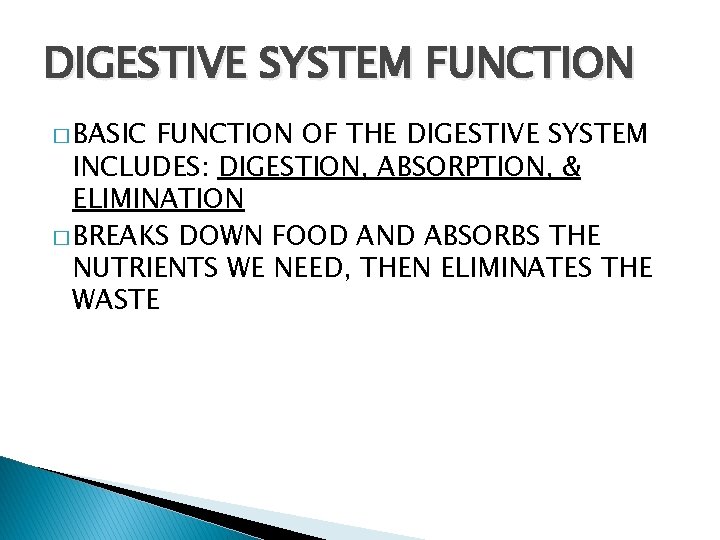 DIGESTIVE SYSTEM FUNCTION

□ BASIC FUNCTION OF THE DIGESTIVE SYSTEM INCLUDES: DIGESTION, ABSORPTION, & ELIMINATION

□ BREAKS DOWN FOOD AND ABSORBS THE NUTRIENTS WE NEED, THEN ELIMINATES THE WASTE